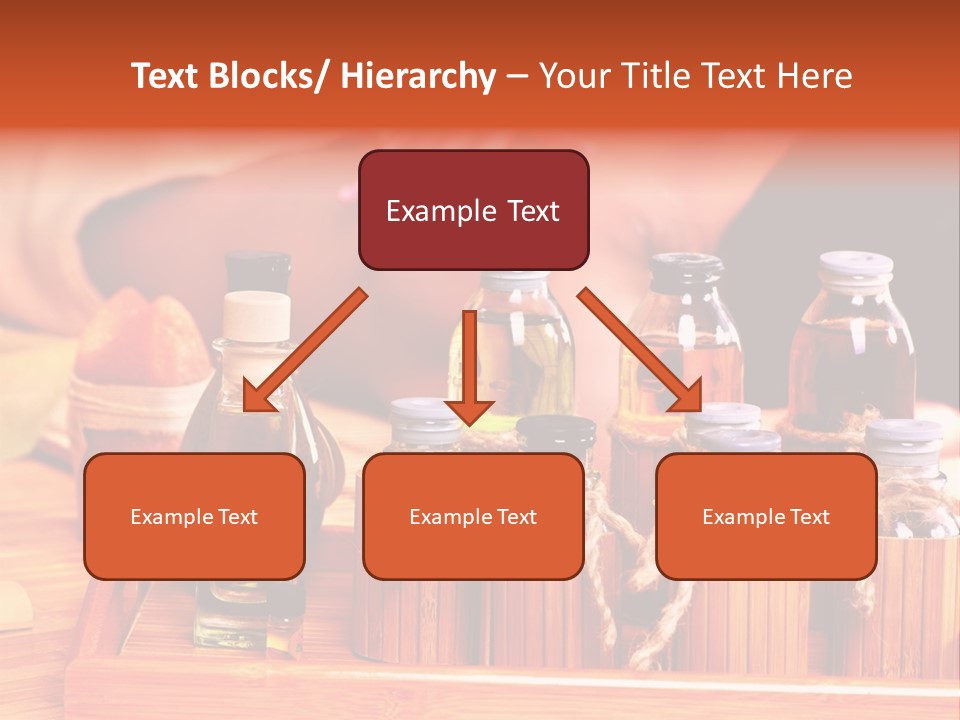 Text Blocks/ Hierarchy – Your Title Text Here

Example Text

Example Text

Example Text

Example Text